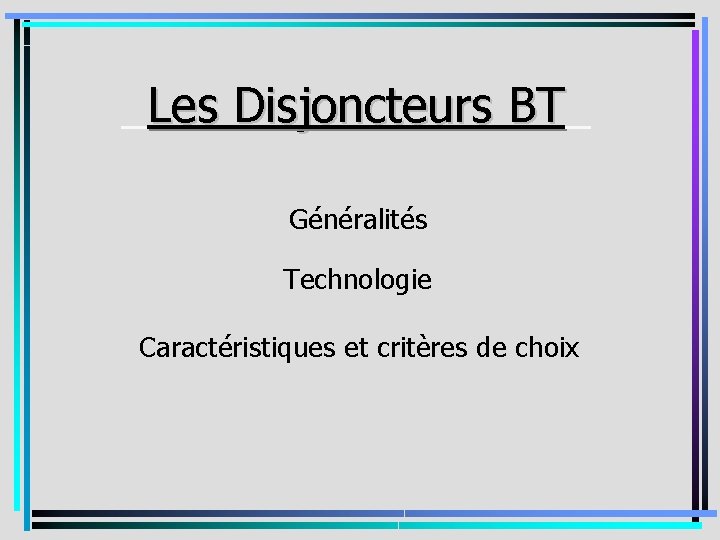 Les Disjoncteurs BT

Généralités

Technologie

Caractéristiques et critères de choix